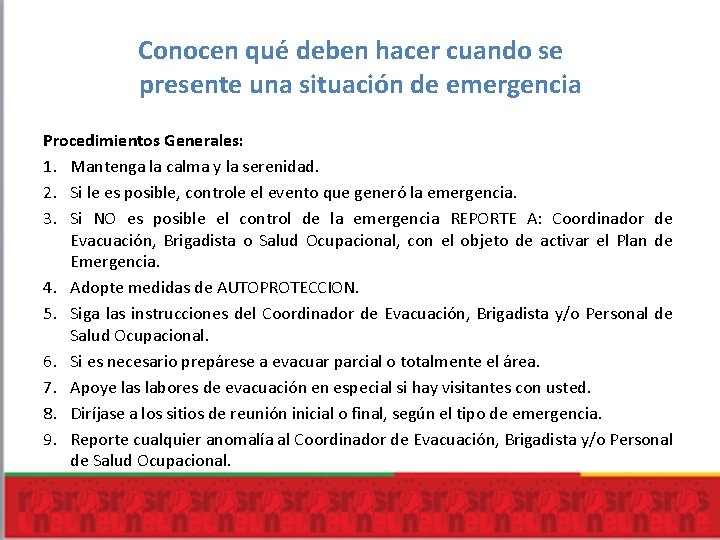 Conocen qué deben hacer cuando se presente una situación de emergencia

Procedimientos Generales:

1. Mantenga la calma y la serenidad.
2. Si le es posible, controle el evento que generó la emergencia.
3. Si NO es posible el control de la emergencia REPORTE A: Coordinador de Evacuación, Brigadista o Salud Ocupacional, con el objeto de activar el Plan de Emergencia.
4. Adopte medidas de AUTOPROTECCION.
5. Siga las instrucciones del Coordinador de Evacuación, Brigadista y/o Personal de Salud Ocupacional.
6. Si es necesario prepárese a evacuar parcial o totalmente el área.
7. Apoye las labores de evacuación en especial si hay visitantes con usted.
8. Diríjase a los sitios de reunión inicial o final, según el tipo de emergencia.
9. Reporte cualquier anomalía al Coordinador de Evacuación, Brigadista y/o Personal de Salud Ocupacional.